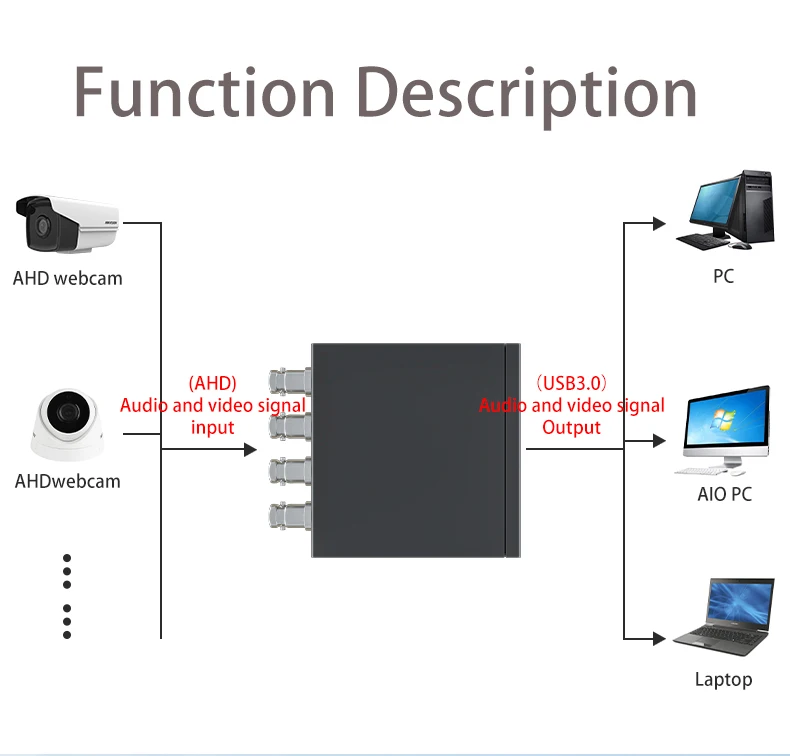 Function Description

AHD webcam

AHDwebcam

(AHD)
Audio and video signal
input

(USB3.0)
Audio and video signal
Output

PC

AIO PC

Laptop